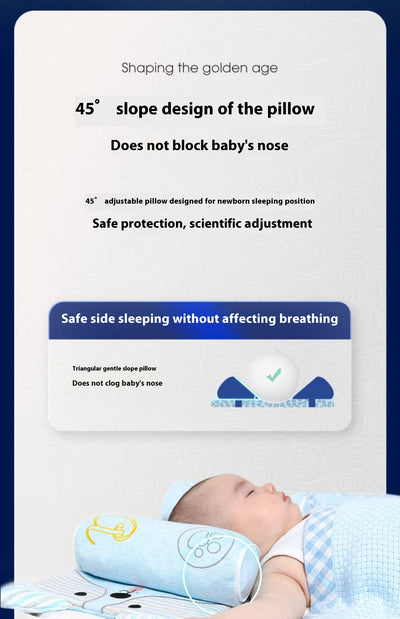 Shaping the golden age

45° slope design of the pillow

Does not block baby's nose

45° adjustable pillow designed for newborn sleeping position

Safe protection, scientific adjustment

Safe side sleeping without affecting breathing

Triangular gentle slope pillow

Does not clog baby's nose